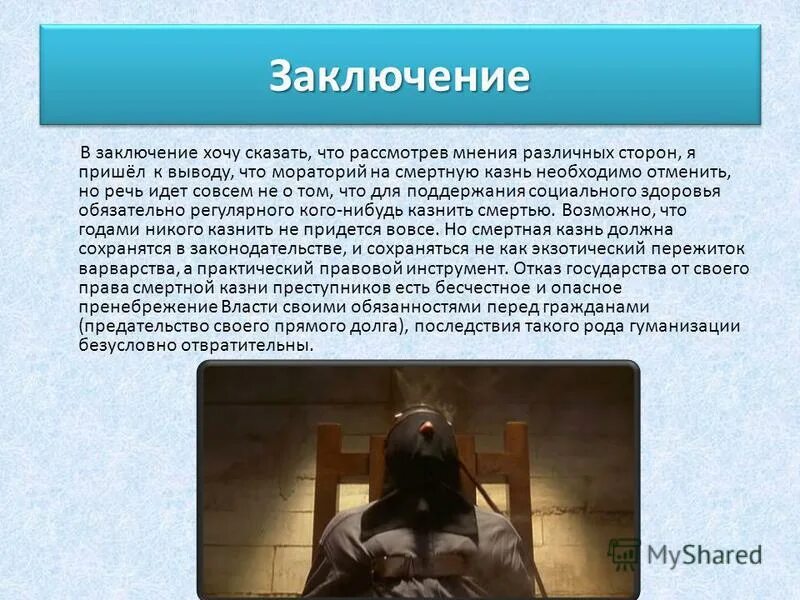 Заключение

В заключение хочу сказать, что рассмотрев мнения различных сторон, я пришёл к выводу, что мораторий на смертную казнь необходимо отменить, но речь идет совсем не о том, что для поддержания социального здоровья обязательно регулярного кого-нибудь казнить смертью. Возможно, что годами никого казнить не придется вовсе. Но смертная казнь должна сохранятся в законодательстве, и сохраняться не как экзотический пережиток варварства, а практический правовой инструмент. Отказ государства от своего права смертной казни преступников есть бесчестное и опасное пренебрежение Власти своими обязанностями перед гражданами (предательство своего прямого долга), последствия такого рода гуманизации безусловно отвратительны.

MyShared